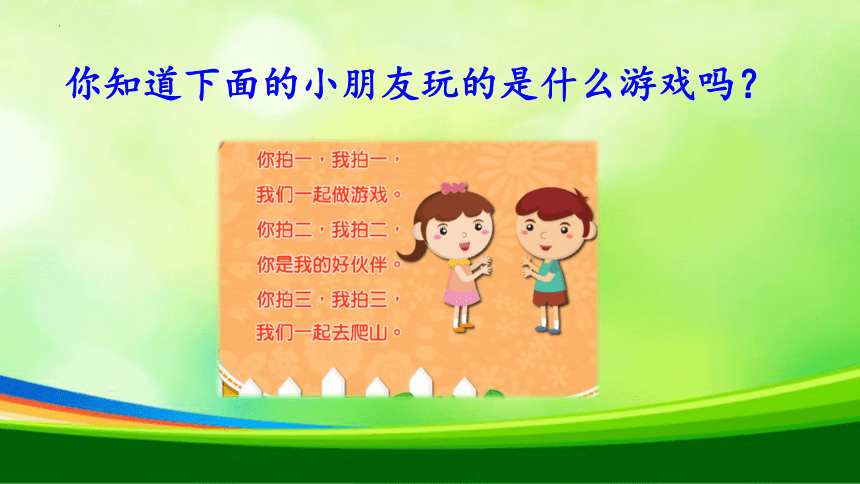 你知道下面的小朋友玩的是什么游戏吗？

你拍一，我拍一，
我们一起做游戏。
你拍二，我拍二，
你是我的好伙伴。
你拍三，我拍三，
我们一起去爬山。